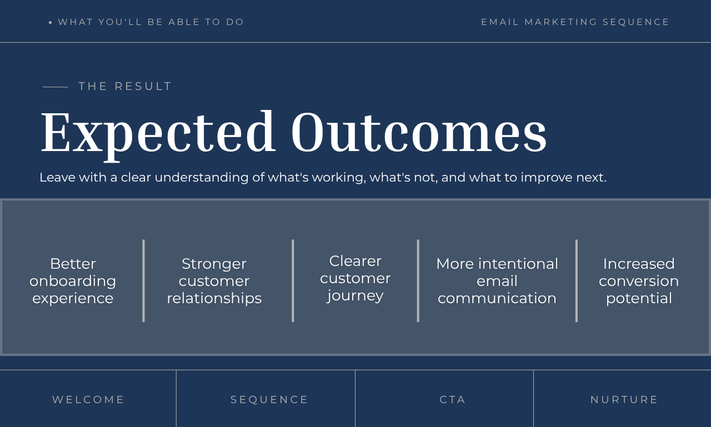 • WHAT YOU'LL BE ABLE TO DO

EMAIL MARKETING SEQUENCE

THE RESULT

Expected Outcomes

Leave with a clear understanding of what's working, what's not, and what to improve next.

Better onboarding experience

Stronger customer relationships

Clearer customer journey

More intentional email communication

Increased conversion potential

WELCOME

SEQUENCE

CTA

NURTURE